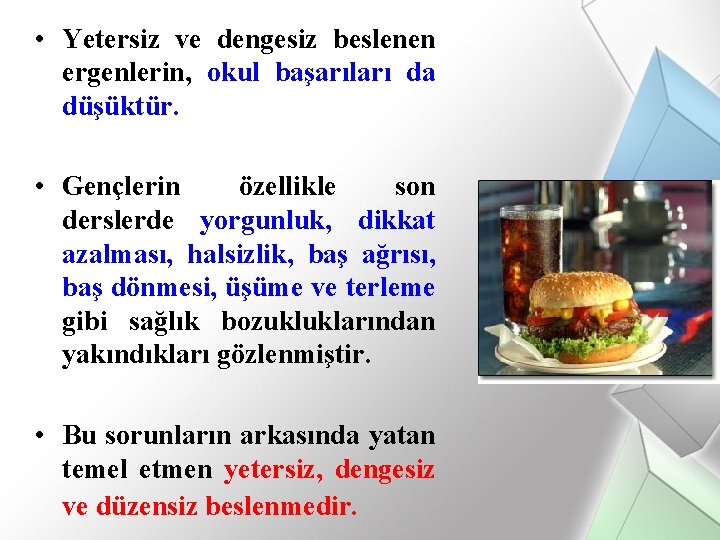 • Yetersiz ve dengesiz beslenen ergenlerin, okul başarıları da düşüktür.

• Gençlerin özellikle son derslerde yorgunluk, dikkat azalması, halsizlik, baş ağrısı, baş dönmesi, üşüme ve terleme gibi sağlık bozukluklarından yakındıkları gözlenmiştir.

• Bu sorunların arkasında yatan temel etmen yetersiz, dengesiz ve düzensiz beslenmedir.